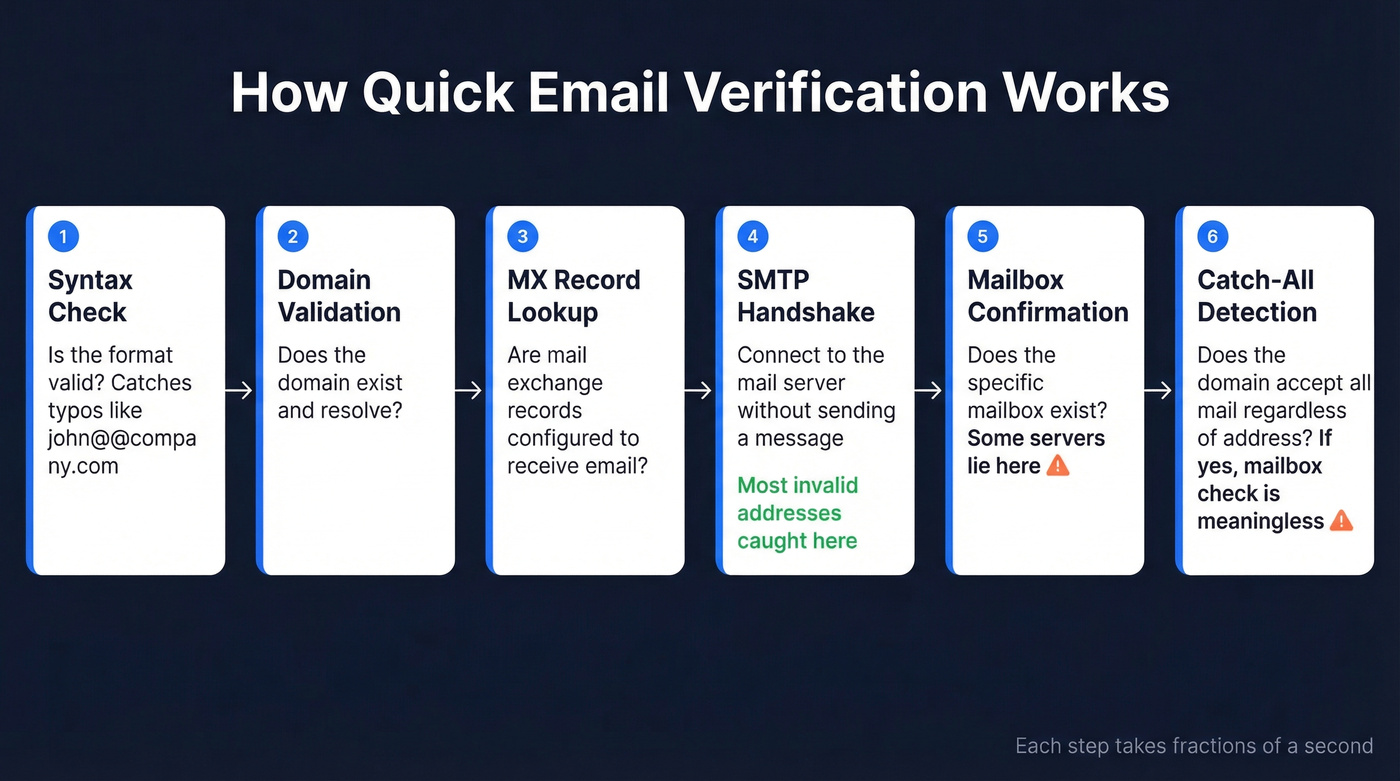 How Quick Email Verification Works

1
Syntax Check
Is the format valid? Catches typos like john@@company.com

2
Domain Validation
Does the domain exist and resolve?

3
MX Record Lookup
Are mail exchange records configured to receive email?

4
SMTP Handshake
Connect to the mail server without sending a message

Most invalid addresses caught here

5
Mailbox Confirmation
Does the specific mailbox exist? Some servers lie here

6
Catch-All Detection
Does the domain accept all mail regardless of address? If yes, mailbox check is meaningless

Each step takes fractions of a second